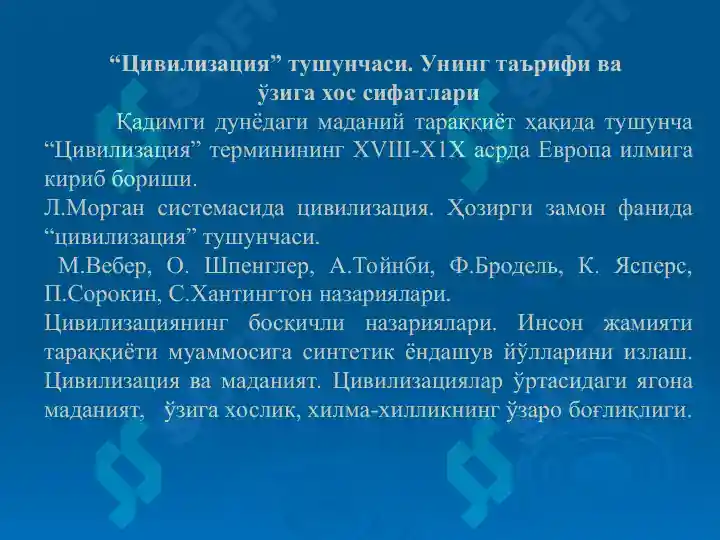 “Цивилизация” тушунчаси. Унинг таърифи ва ўзига хос сифатлари

Қадимги дунёдаги маданий тараққиёт ҳақида тушунча “Цивилизация” терминининг XVIII-X1X асрда Европа илмига кириб бориши.

Л.Морган системасида цивилизация. Ҳозирги замон фанида “цивилизация” тушунчаси.

М.Вебер, О. Шпенглер, А.Тойнби, Ф.Бродель, К. Ясперс, П.Сорокин, С.Хантингтон назариялари.

Цивилизациянинг босқичли назариялари. Инсон жамияти тараққиёти муаммосига синтетик ёндашув йўлларини излаш. Цивилизация ва маданият. Цивилизациялар ўртасидаги ягона маданият, ўзига хослик, хилма-хилликнинг ўзаро боғлиқлиги.